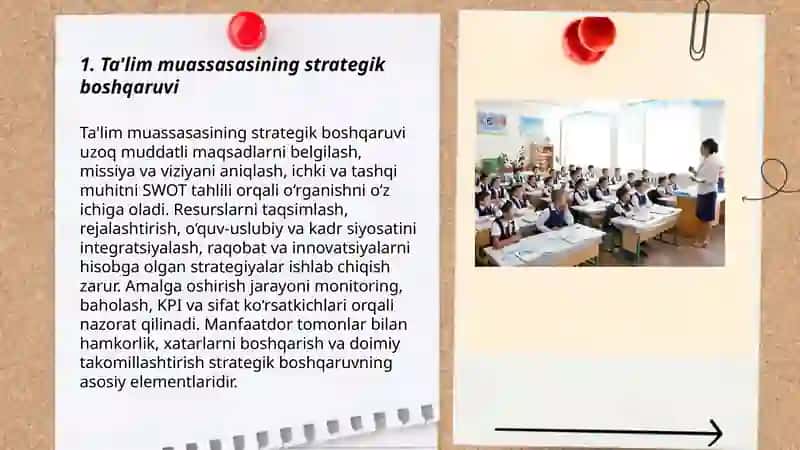 1. Ta'lim muassasasining strategik boshqaruvi

Ta'lim muassasasining strategik boshqaruvi uzoq muddatli maqsadlarni belgilash, missiya va viziyani aniqlash, ichki va tashqi muhitni SWOT tahlili orqali o‘rganishni o‘z ichiga oladi. Resurslarni taqsimlash, rejalashtirish, o‘quv-uslubiy va kadr siyosatini integratsiyalash, raqobat va innovatsiyalarni hisobga olgan strategiyalar ishlab chiqish zarur. Amalga oshirish jarayoni monitoring, baholash, KPI va sifat ko‘rsatkichlari orqali nazorat qilinadi. Manfaatdor tomonlar bilan hamkorlik, xatarlarni boshqarish va doimiy takomillashtirish strategik boshqaruvning asosiy elementlaridir.